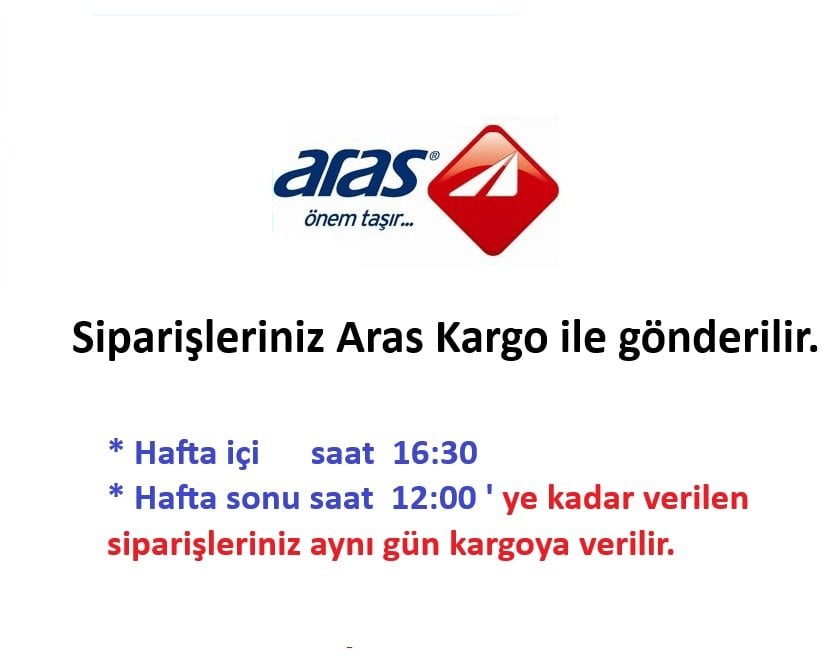 aras®
önem taşır...

Siparişleriniz Aras Kargo ile gönderilir.

* Hafta içi saat 16:30
* Hafta sonu saat 12:00 ' ye kadar verilen siparişleriniz aynı gün kargoya verilir.